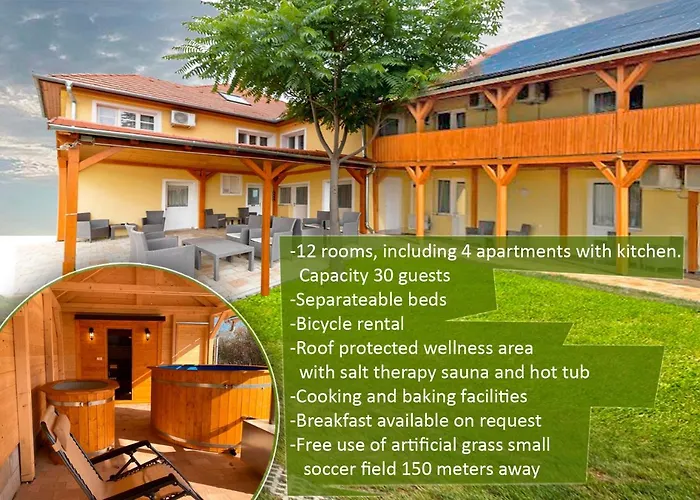 -12 rooms, including 4 apartments with kitchen. Capacity 30 guests
-Separateable beds
-Bicycle rental
-Roof protected wellness area with salt therapy sauna and hot tub
-Cooking and baking facilities
-Breakfast available on request
-Free use of artificial grass small soccer field 150 meters away